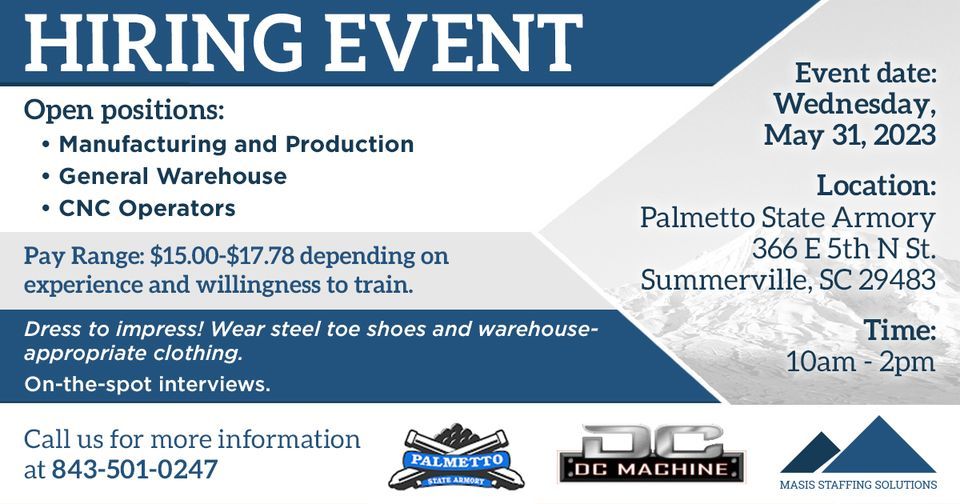 HIRING EVENT

Open positions:
• Manufacturing and Production
• General Warehouse
• CNC Operators

Pay Range: $15.00-$17.78 depending on experience and willingness to train.

Dress to impress! Wear steel toe shoes and warehouse-appropriate clothing.

On-the-spot interviews.

Event date:
Wednesday,
May 31, 2023

Location:
Palmetto State Armory
366 E 5th N St.
Summerville, SC 29483

Time:
10am - 2pm

Call us for more information at 843-501-0247

PALMETTO
STATE ARMORY

DC
DC MACHINE

MASIS STAFFING SOLUTIONS